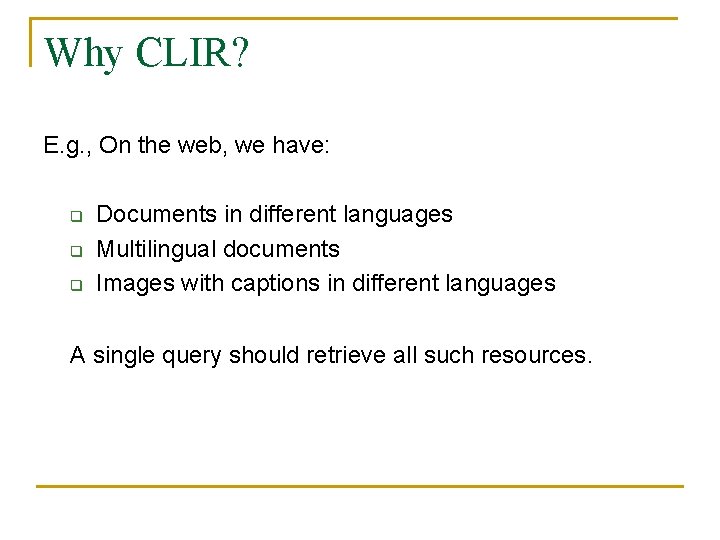 Why CLIR?

E.g., On the web, we have:

- Documents in different languages
- Multilingual documents
- Images with captions in different languages

A single query should retrieve all such resources.